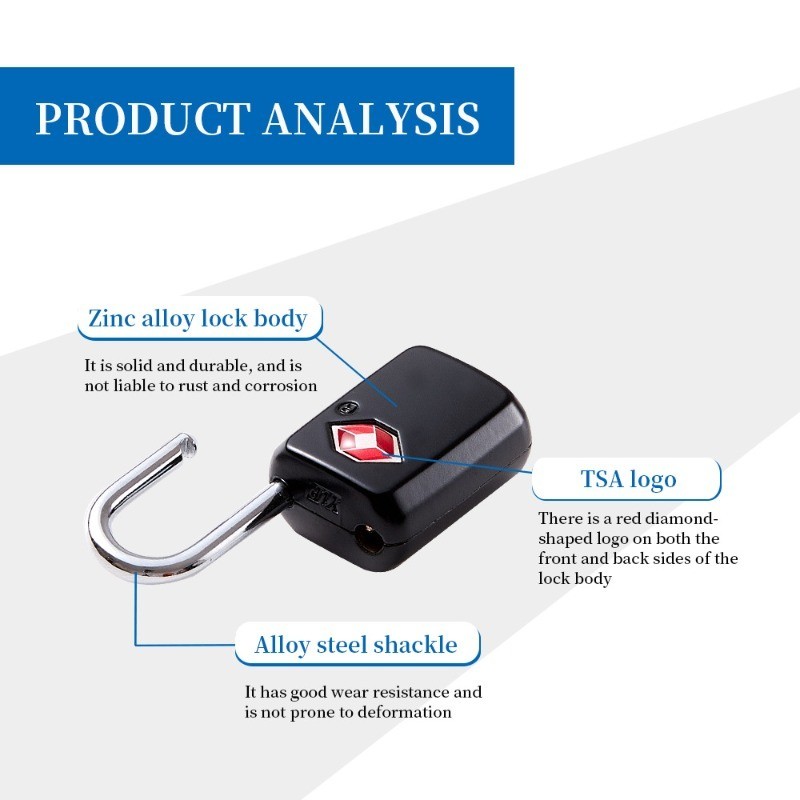 PRODUCT ANALYSIS

Zinc alloy lock body

It is solid and durable, and is not liable to rust and corrosion

TSA logo

There is a red diamond-shaped logo on both the front and back sides of the lock body

Alloy steel shackle

It has good wear resistance and is not prone to deformation